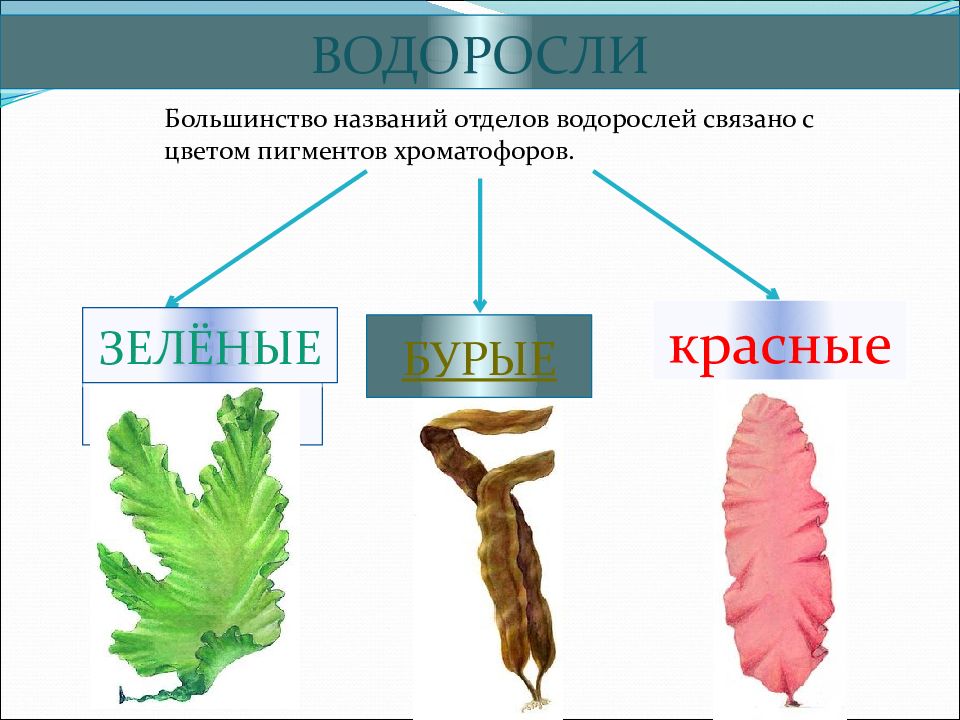 ВОДОРОСЛИ

Большинство названий отделов водорослей связано с цветом пигментов хроматофоров.

ЗЕЛЁНЫЕ

БУРЫЕ

красные